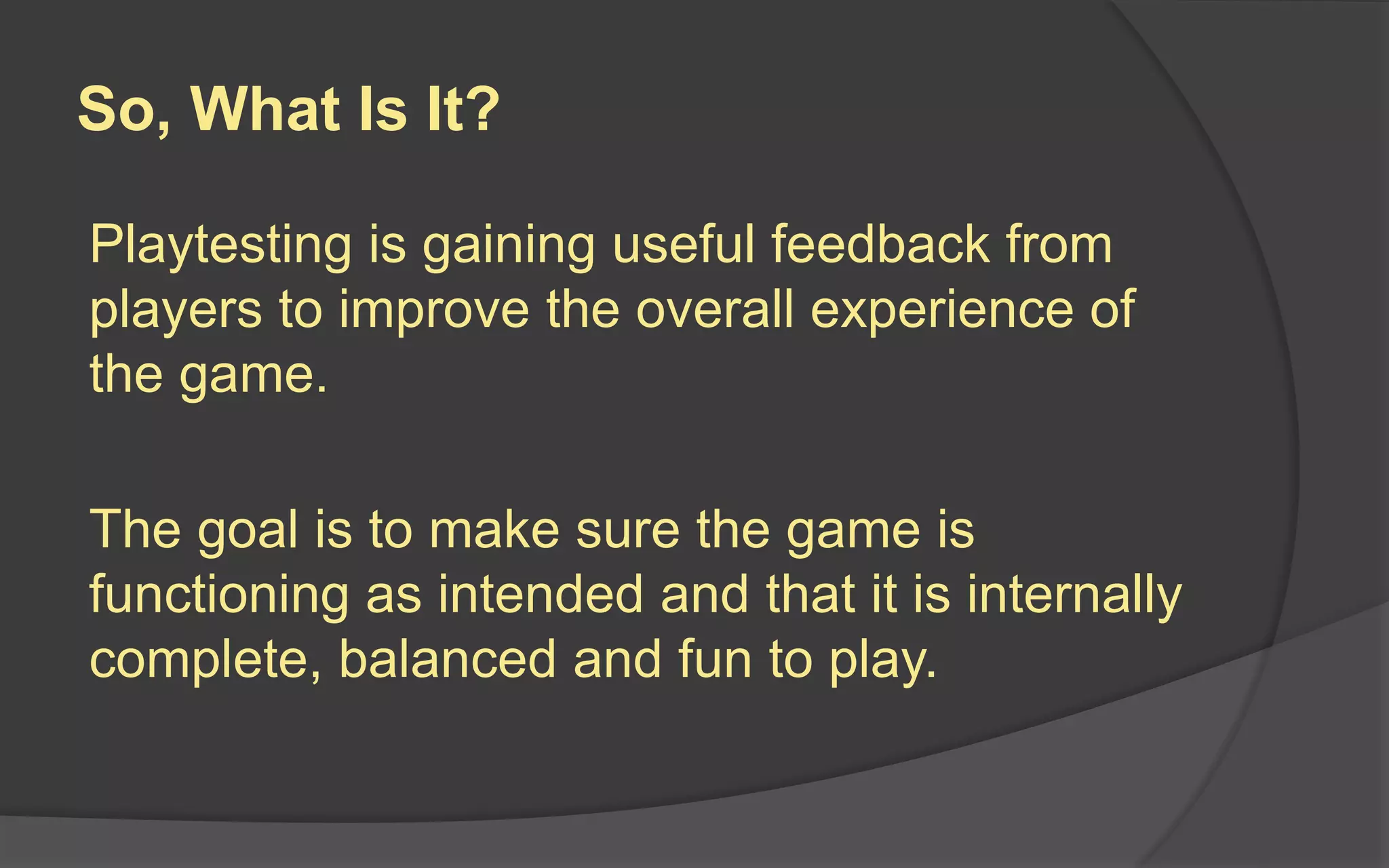 So, What Is It?

Playtesting is gaining useful feedback from players to improve the overall experience of the game.

The goal is to make sure the game is functioning as intended and that it is internally complete, balanced and fun to play.